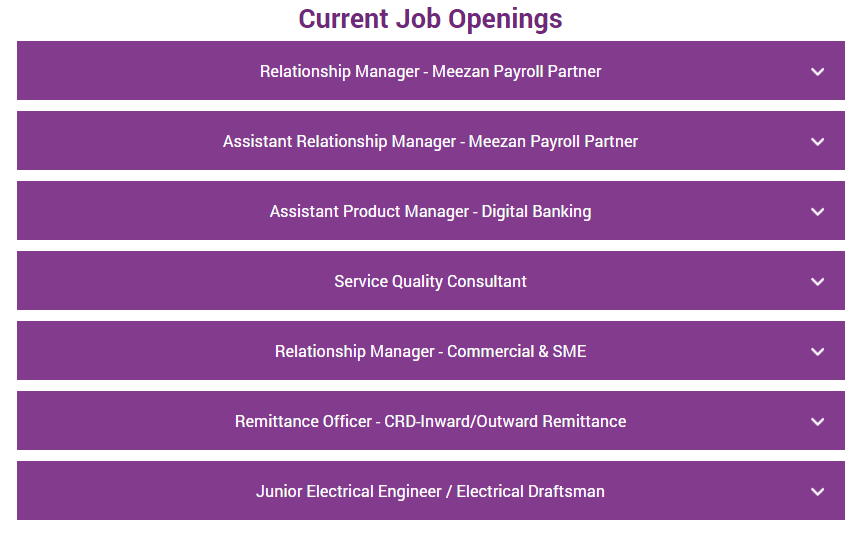 Current Job Openings

Relationship Manager - Meezan Payroll Partner

Assistant Relationship Manager - Meezan Payroll Partner

Assistant Product Manager - Digital Banking

Service Quality Consultant

Relationship Manager - Commercial & SME

Remittance Officer - CRD-Inward/Outward Remittance

Junior Electrical Engineer / Electrical Draftsman